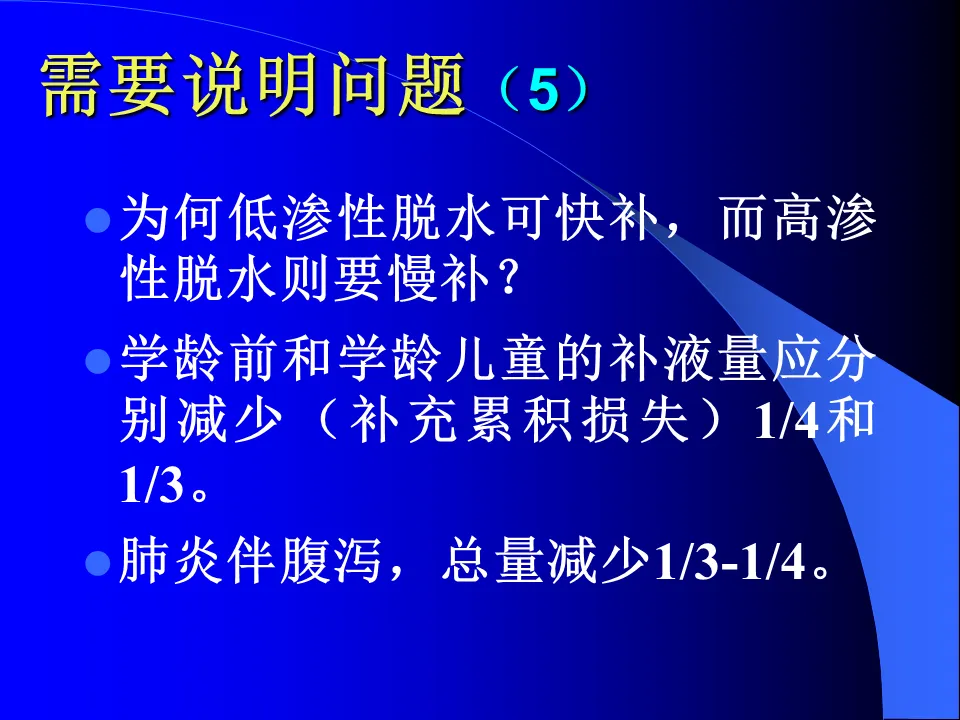 需要说明问题（5）

为何低渗性脱水可快补，而高渗性脱水则要慢补？

学龄前和学龄儿童的补液量应分别减少（补充累积损失）1/4和1/3。

肺炎伴腹泻，总量减少1/3-1/4。